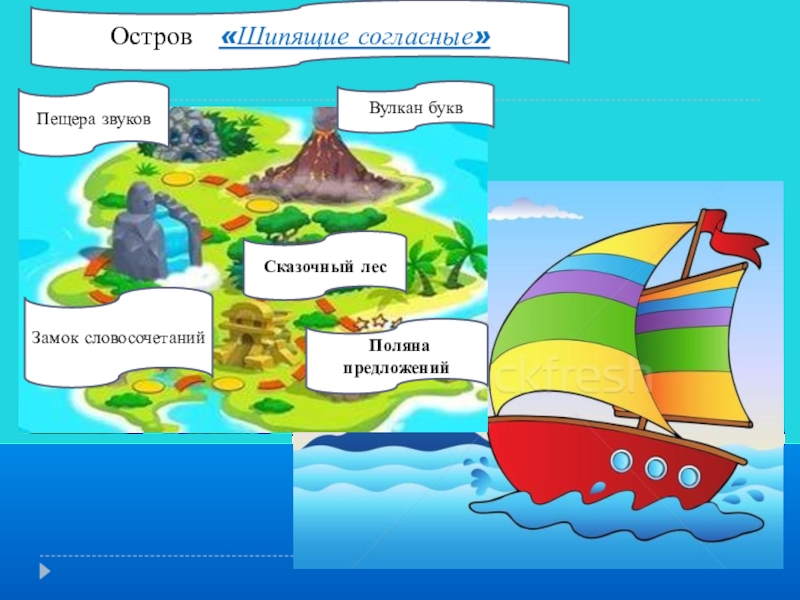 Остров «Шипящие согласные»

Пещера звуков

Вулкан букв

Сказочный лес

Замок словосочетаний

Поляна предложений

ckfresh